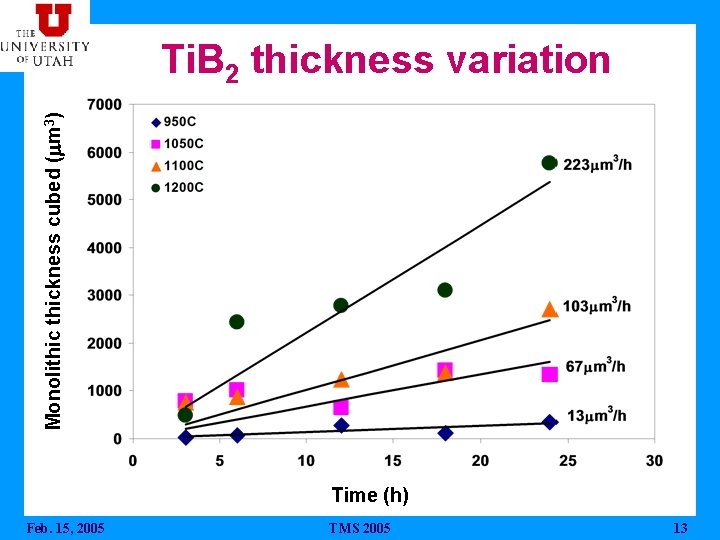 THE UNIVERSITY OF UTAH

$TiB_2$ thickness variation

Monolithic thickness cubed ($\mu m^3$)

7000
6000
5000
4000
3000
2000
1000
0

950C
1050C
1100C
1200C

$223\mu m^3/h$
$103\mu m^3/h$
$67\mu m^3/h$
$13\mu m^3/h$

0 5 10 15 20 25 30

Time (h)

Feb. 15, 2005 TMS 2005 13